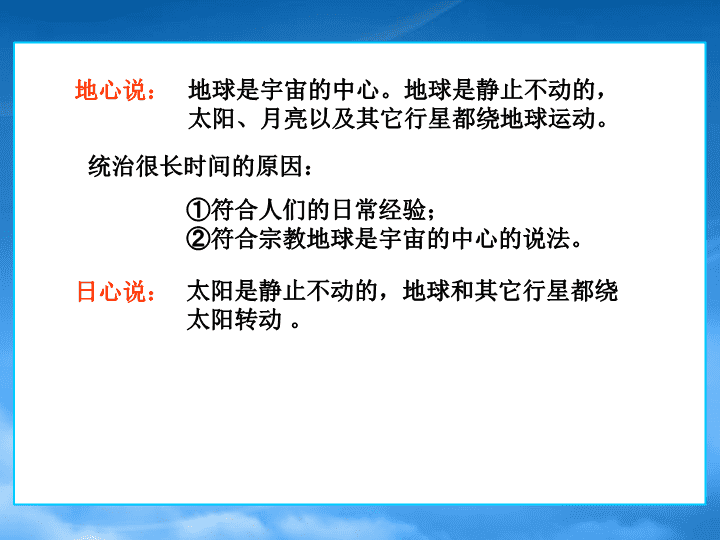 地心说：　地球是宇宙的中心。地球是静止不动的，太阳、月亮以及其它行星都绕地球运动。

统治很长时间的原因：

①符合人们的日常经验；
②符合宗教地球是宇宙的中心的说法。

日心说：　太阳是静止不动的，地球和其它行星都绕太阳转动 。